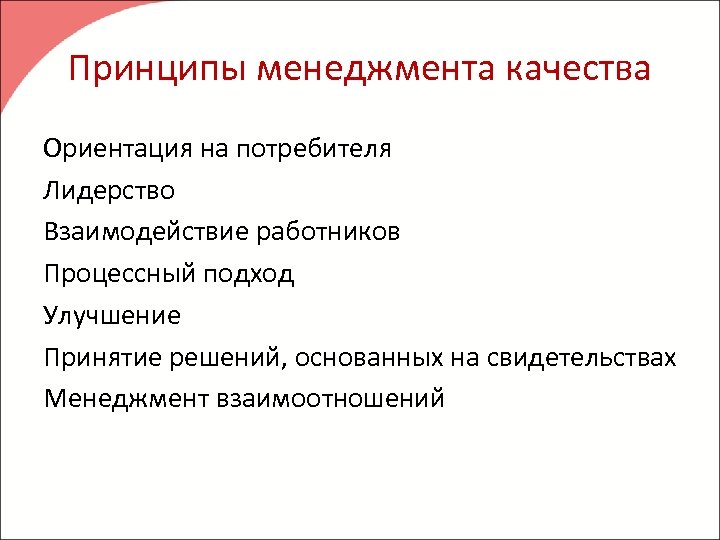 Принципы менеджмента качества

Ориентация на потребителя
Лидерство
Взаимодействие работников
Процессный подход
Улучшение
Принятие решений, основанных на свидетельствах
Менеджмент взаимоотношений